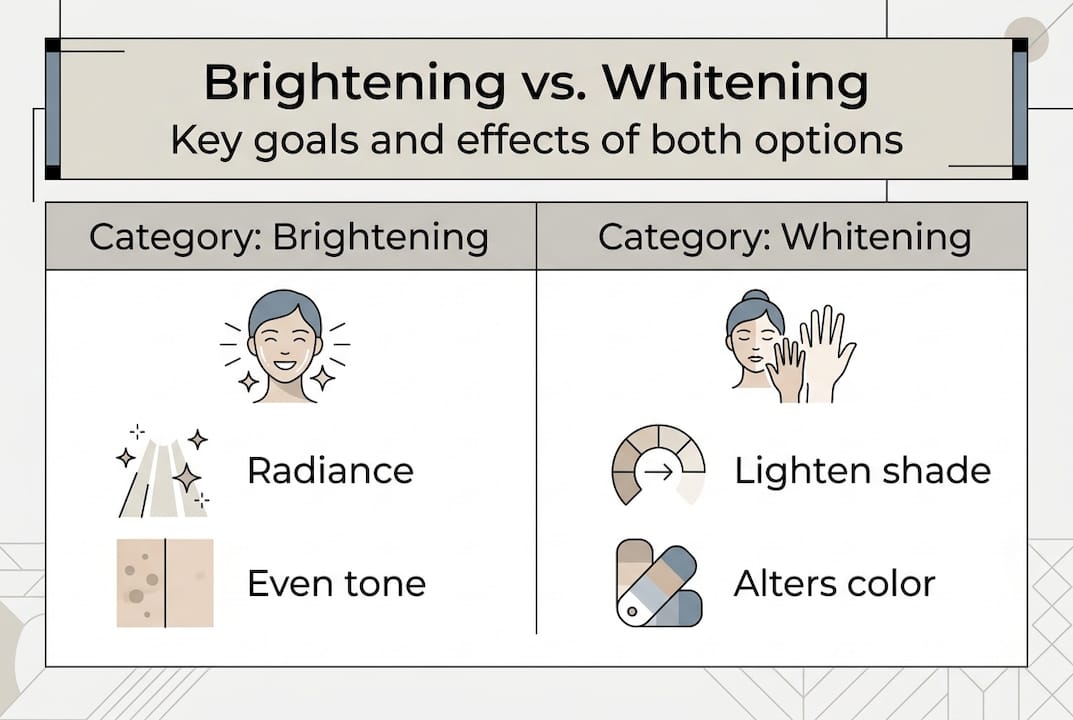 Brightening vs. Whitening
Key goals and effects of both options

| Category: Brightening | Category: Whitening |
|---|---|
| Radiance | Lighten shade |
| Even tone | Alters color |